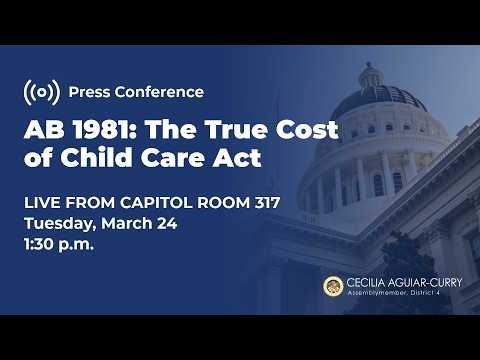 Press Conference

AB 1981: The True Cost of Child Care Act

LIVE FROM CAPITOL ROOM 317
Tuesday, March 24
1:30 p.m.

CECILIA AGUIAR-CURRY
Assemblymember, District 4